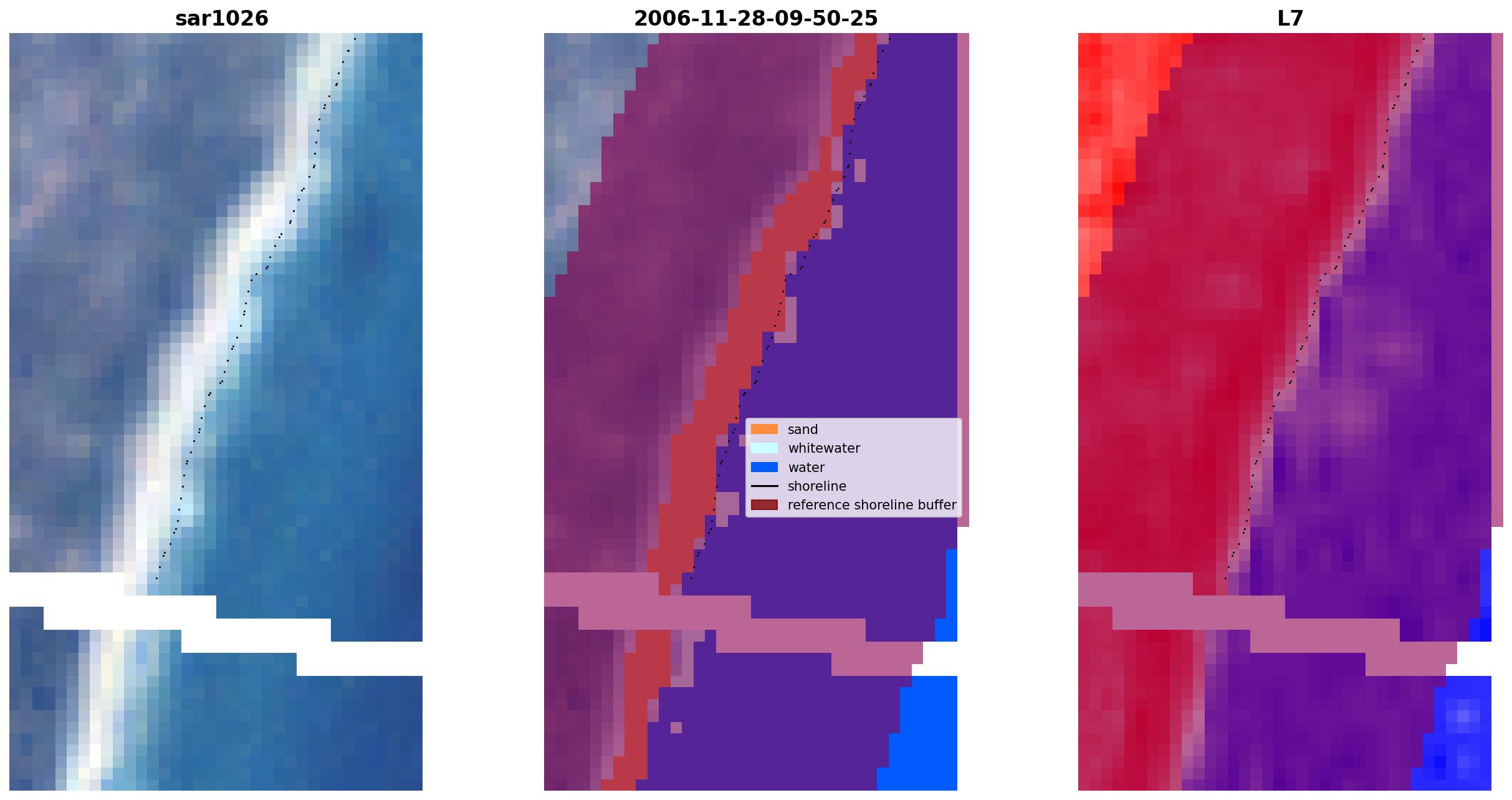 sar1026

2006-11-28-09-50-25

sand
whitewater
water
shoreline
reference shoreline buffer

L7